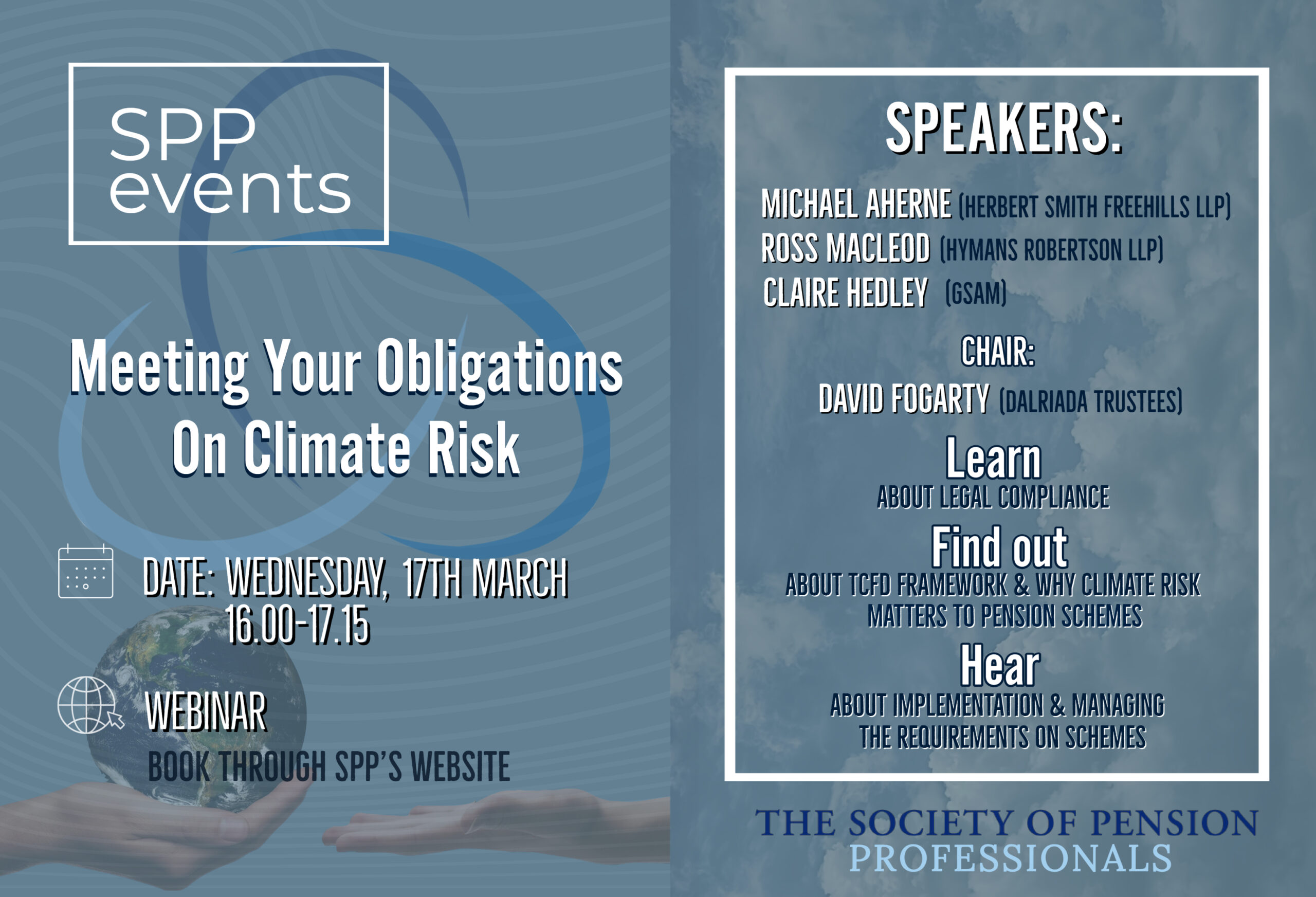 SPP events

Meeting Your Obligations On Climate Risk

DATE: WEDNESDAY, 17TH MARCH 16.00-17.15

WEBINAR

BOOK THROUGH SPP'S WEBSITE

SPEAKERS:

MICHAEL AHERNE (HERBERT SMITH FREEHILLS LLP)
ROSS MACLEOD (HYMANS ROBERTSON LLP)
CLAIRE HEDLEY (GSAM)

CHAIR:

DAVID FOGARTY (DALRIADA TRUSTEES)

Learn
ABOUT LEGAL COMPLIANCE

Find out
ABOUT TCFD FRAMEWORK & WHY CLIMATE RISK MATTERS TO PENSION SCHEMES

Hear
ABOUT IMPLEMENTATION & MANAGING THE REQUIREMENTS ON SCHEMES

THE SOCIETY OF PENSION PROFESSIONALS